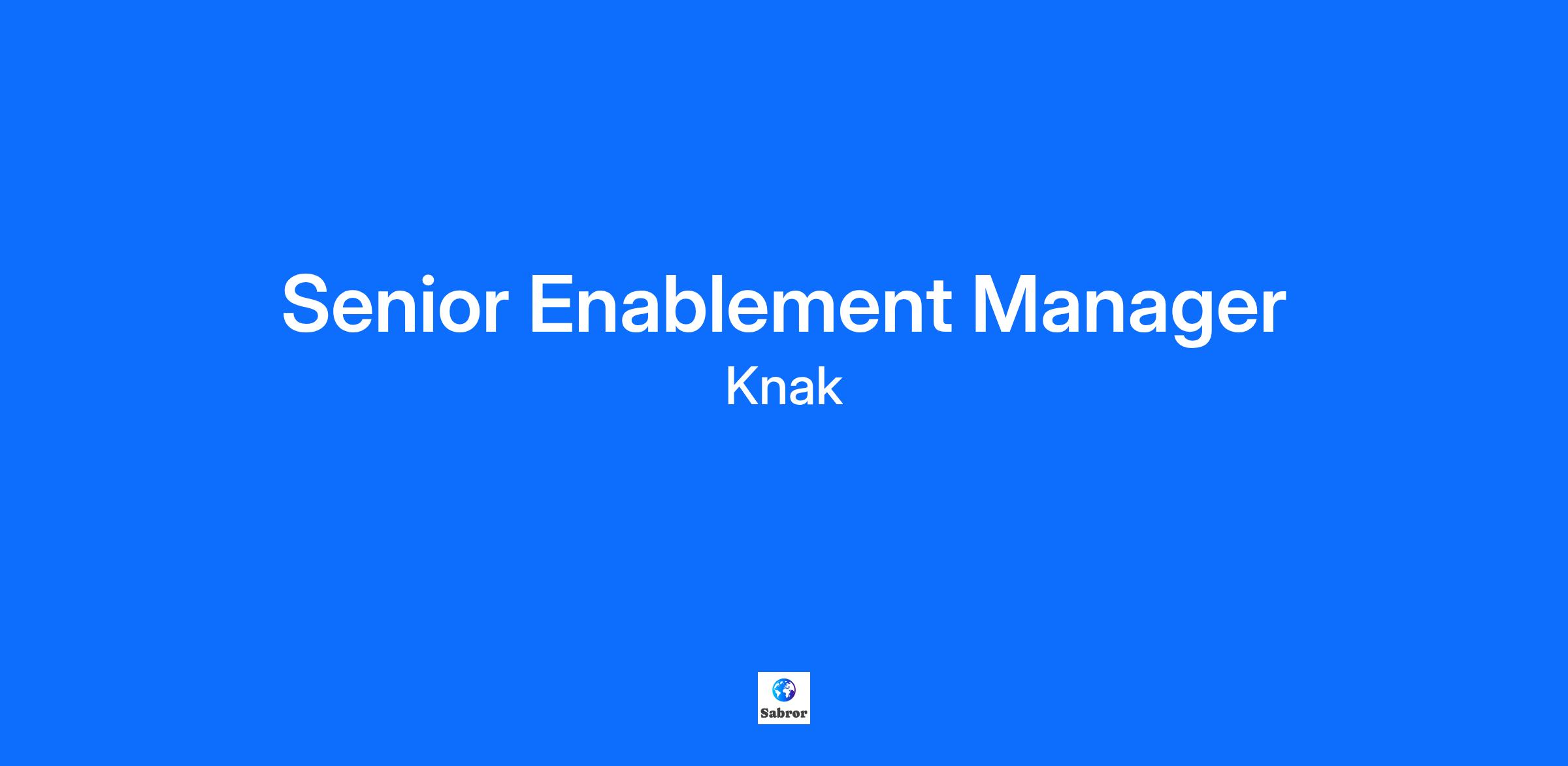 Senior Enablement Manager

Knak

Sabror